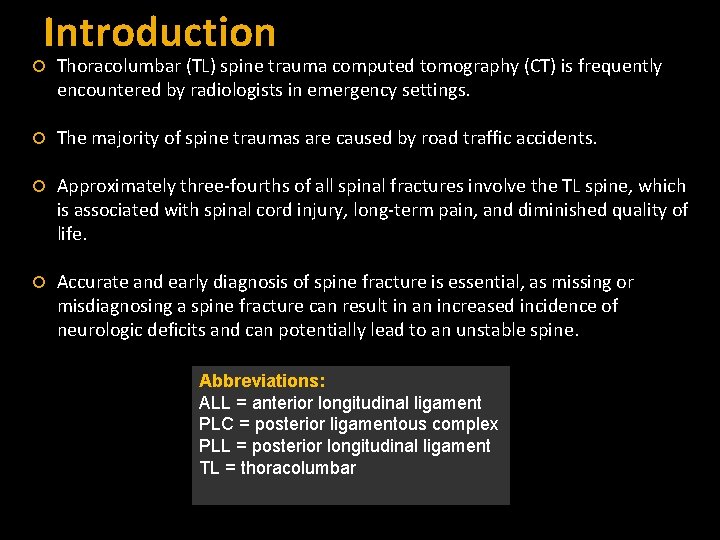 Introduction

Thoracolumbar (TL) spine trauma computed tomography (CT) is frequently encountered by radiologists in emergency settings.

The majority of spine traumas are caused by road traffic accidents.

Approximately three-fourths of all spinal fractures involve the TL spine, which is associated with spinal cord injury, long-term pain, and diminished quality of life.

Accurate and early diagnosis of spine fracture is essential, as missing or misdiagnosing a spine fracture can result in an increased incidence of neurologic deficits and can potentially lead to an unstable spine.

Abbreviations:
ALL = anterior longitudinal ligament
PLC = posterior ligamentous complex
PLL = posterior longitudinal ligament
TL = thoracolumbar